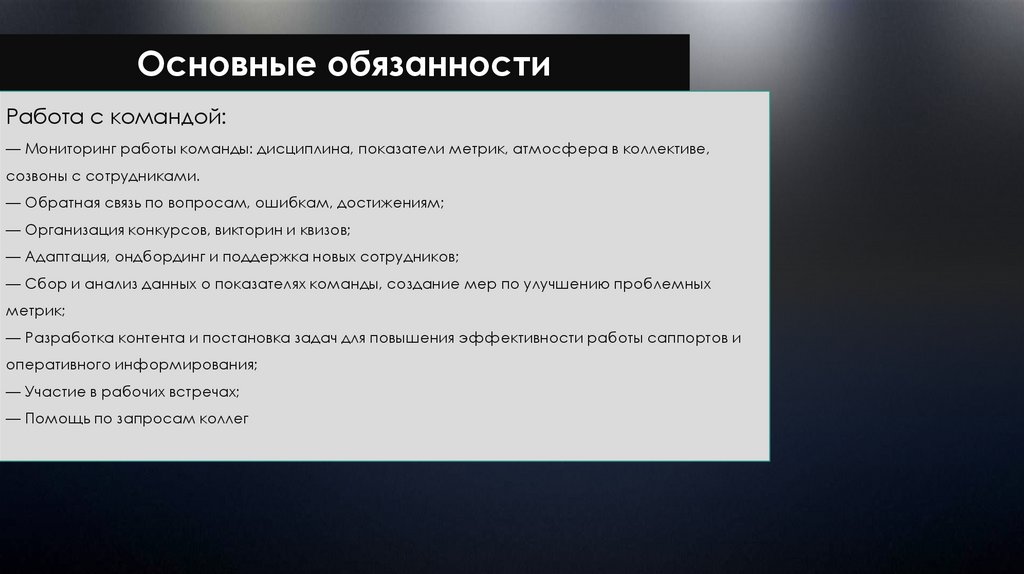 Основные обязанности

Работа с командой:

— Мониторинг работы команды: дисциплина, показатели метрик, атмосфера в коллективе, созвоны с сотрудниками.

— Обратная связь по вопросам, ошибкам, достижениям;

— Организация конкурсов, викторин и квизов;

— Адаптация, ондбординг и поддержка новых сотрудников;

— Сбор и анализ данных о показателях команды, создание мер по улучшению проблемных метрик;

— Разработка контента и постановка задач для повышения эффективности работы саппортов и оперативного информирования;

— Участие в рабочих встречах;

— Помощь по запросам коллег